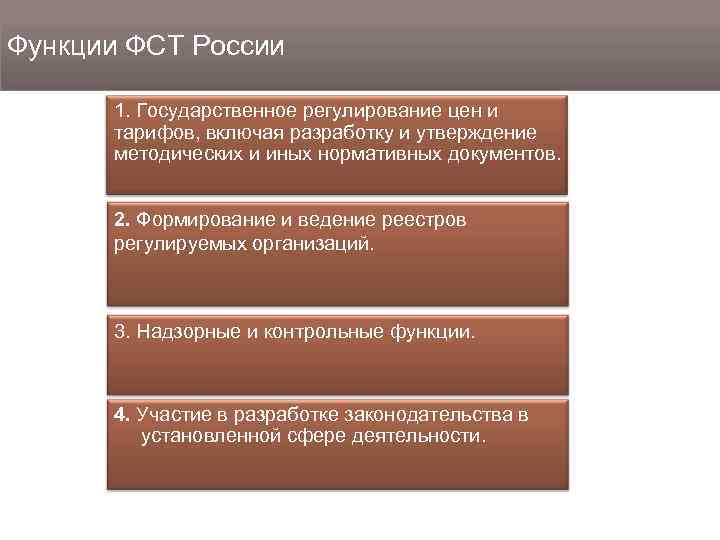 Функции ФСТ России

1. Государственное регулирование цен и тарифов, включая разработку и утверждение методических и иных нормативных документов.

2. Формирование и ведение реестров регулируемых организаций.

3. Надзорные и контрольные функции.

4. Участие в разработке законодательства в установленной сфере деятельности.